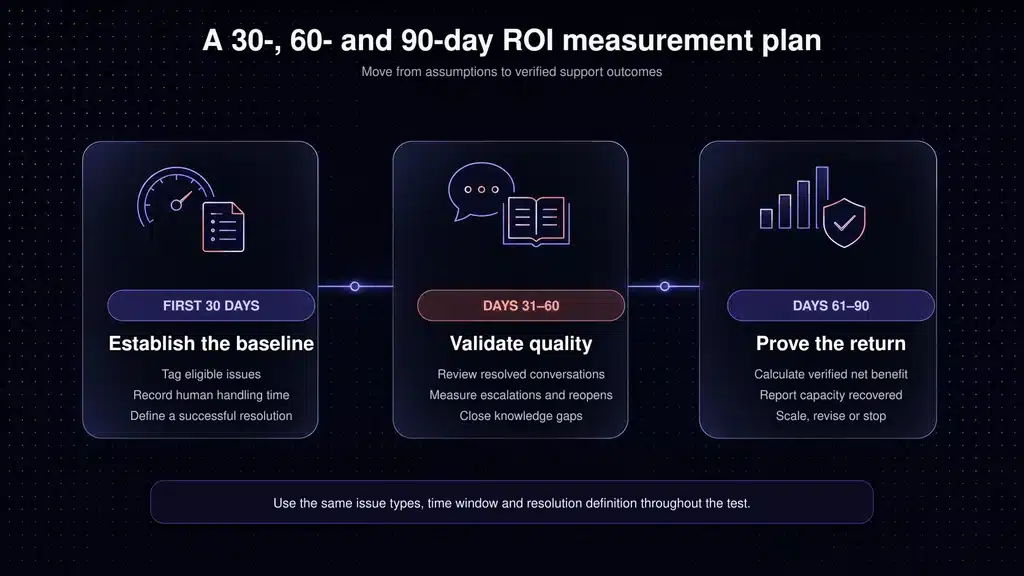 A 30-, 60- and 90-day ROI measurement plan

Move from assumptions to verified support outcomes

FIRST 30 DAYS

Establish the baseline

Tag eligible issues
Record human handling time
Define a successful resolution

DAYS 31–60

Validate quality

Review resolved conversations
Measure escalations and reopens
Close knowledge gaps

DAYS 61–90

Prove the return

Calculate verified net benefit
Report capacity recovered
Scale, revise or stop

Use the same issue types, time window and resolution definition throughout the test.